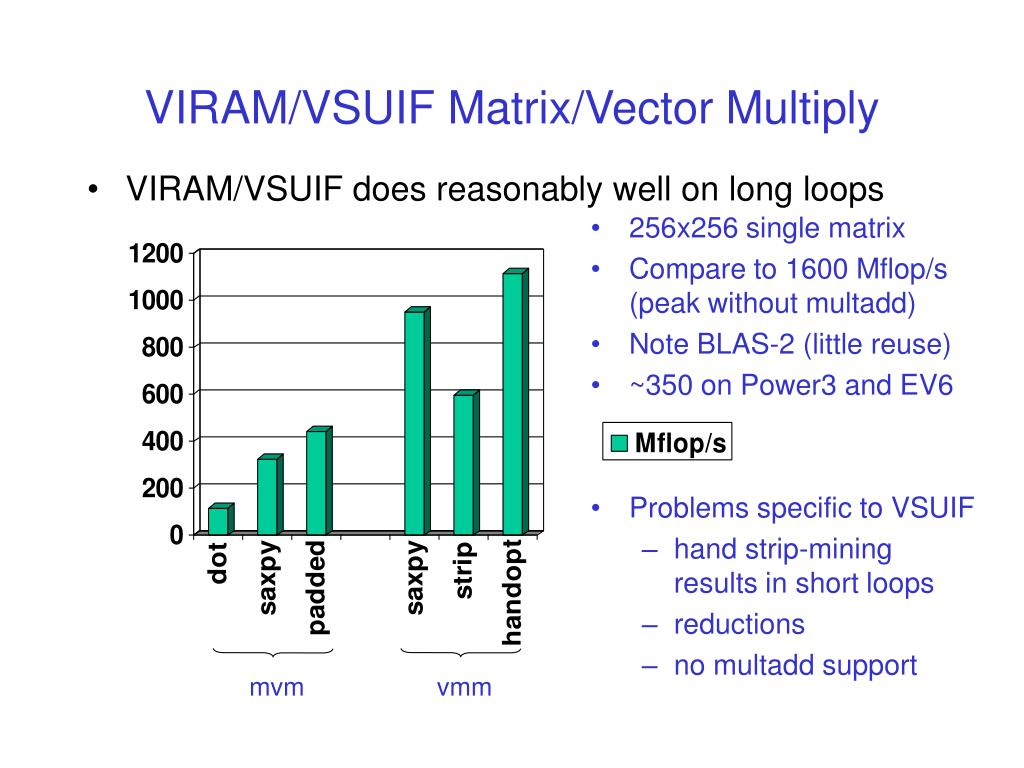 VIRAM/VSUIF Matrix/Vector Multiply

• VIRAM/VSUIF does reasonably well on long loops

1200
1000
800
600
400
200
0

dot
saxpy
padded
saxpy
strip
handopt

mvm
vmm

• 256x256 single matrix
• Compare to 1600 Mflop/s (peak without multadd)
• Note BLAS-2 (little reuse)
• ~350 on Power3 and EV6

Mflop/s

• Problems specific to VSUIF
– hand strip-mining results in short loops
– reductions
– no multadd support